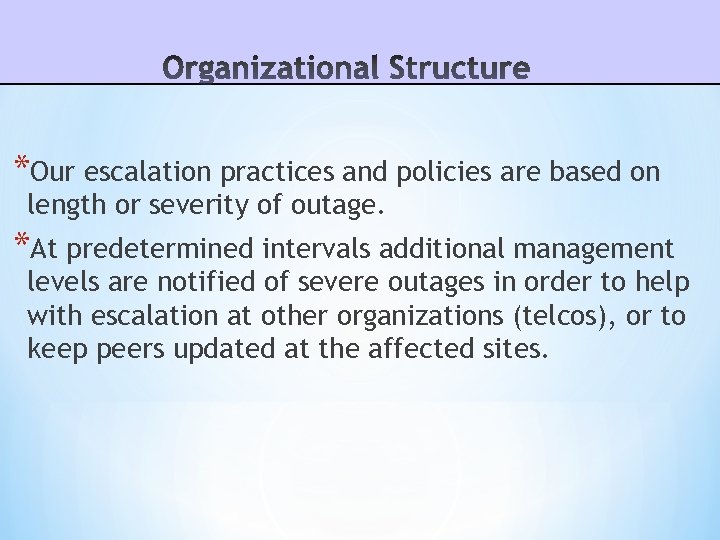 Organizational Structure

*Our escalation practices and policies are based on length or severity of outage.

*At predetermined intervals additional management levels are notified of severe outages in order to help with escalation at other organizations (telcos), or to keep peers updated at the affected sites.